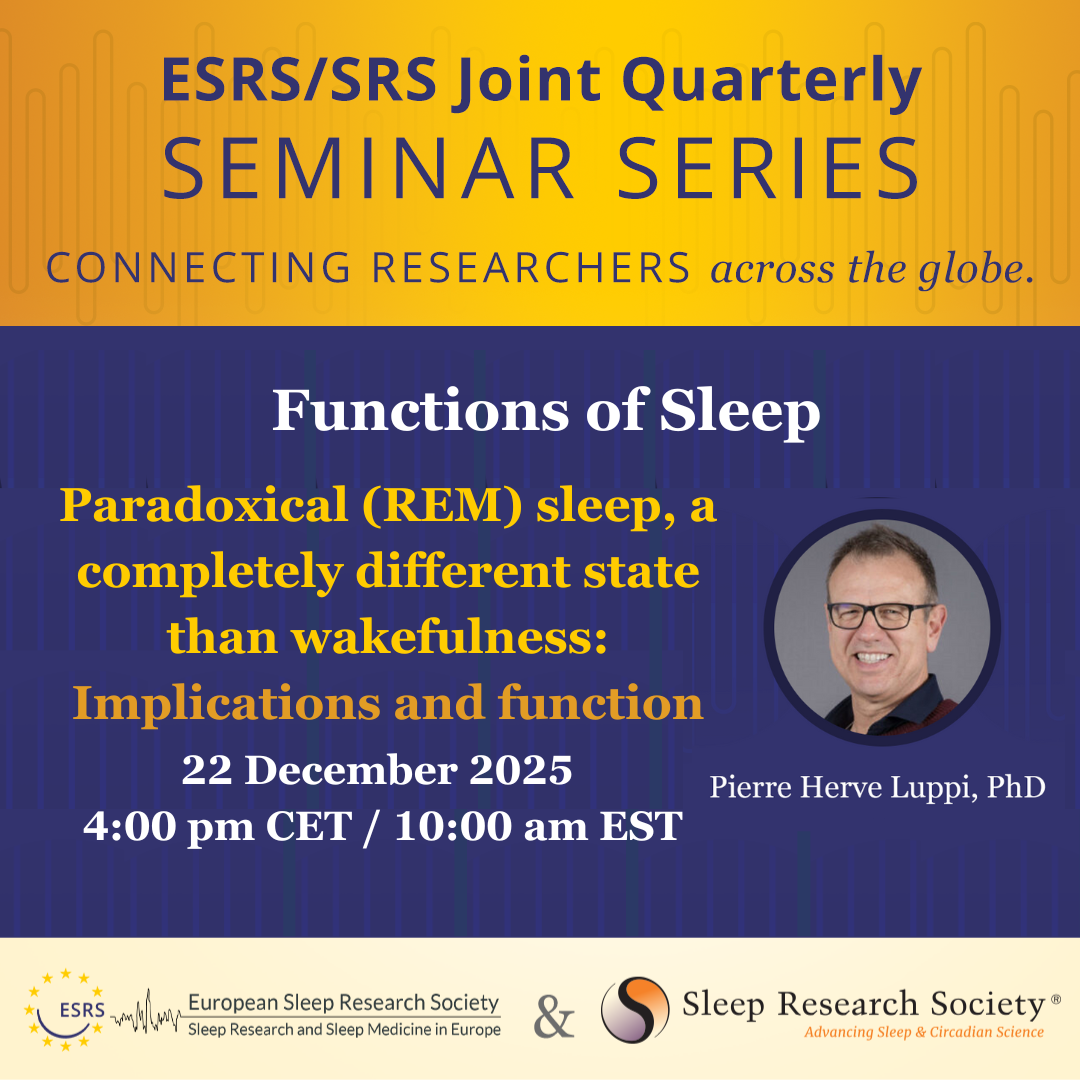 ESRS/SRS Joint Quarterly
SEMINAR SERIES
CONNECTING RESEARCHERS across the globe.

Functions of Sleep

Paradoxical (REM) sleep, a completely different state than wakefulness: Implications and function

22 December 2025
4:00 pm CET / 10:00 am EST

Pierre Herve Luppi, PhD

ESRS European Sleep Research Society
Sleep Research and Sleep Medicine in Europe

&

Sleep Research Society®
Advancing Sleep & Circadian Science